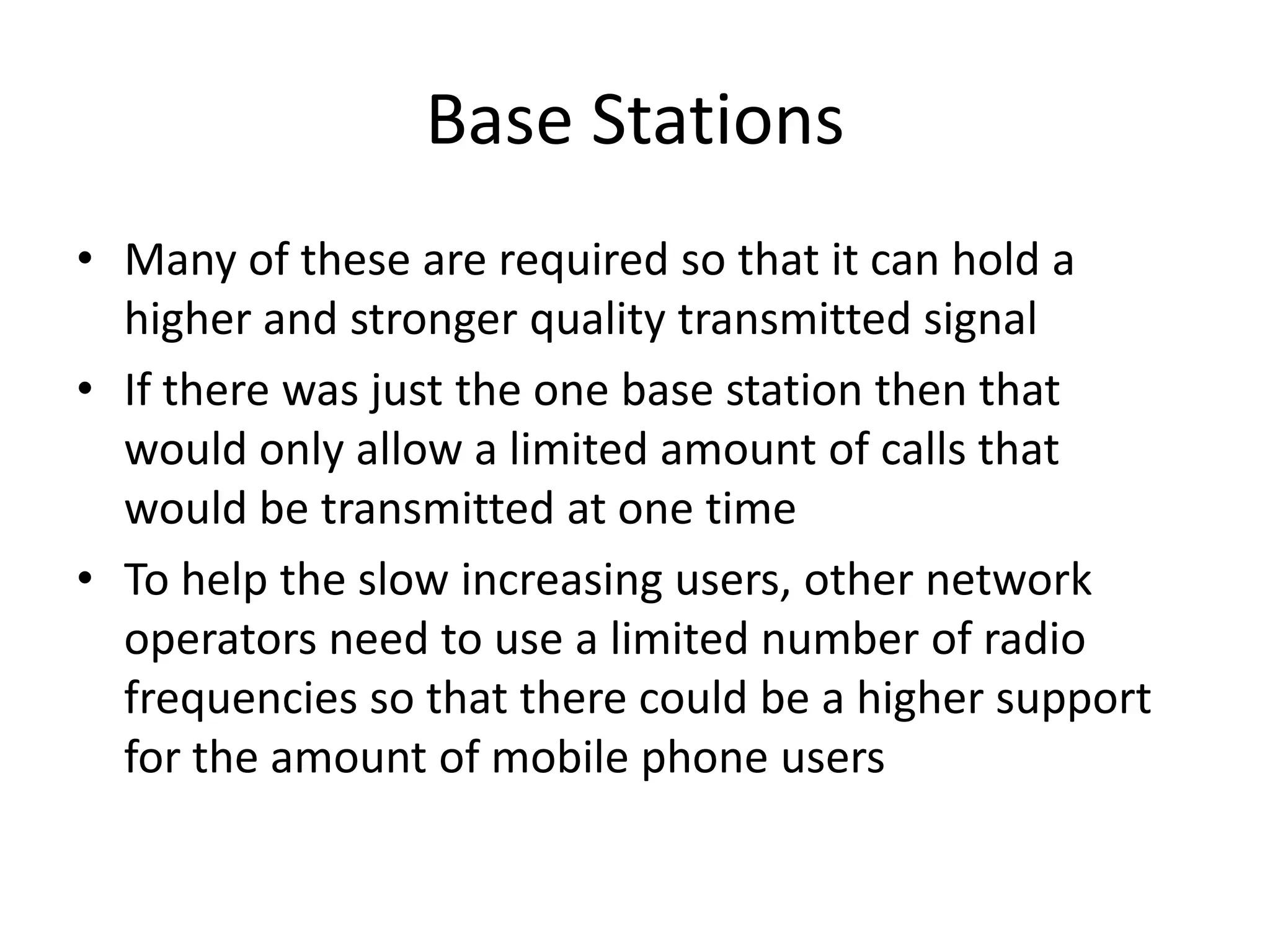 Base Stations

• Many of these are required so that it can hold a higher and stronger quality transmitted signal
• If there was just the one base station then that would only allow a limited amount of calls that would be transmitted at one time
• To help the slow increasing users, other network operators need to use a limited number of radio frequencies so that there could be a higher support for the amount of mobile phone users